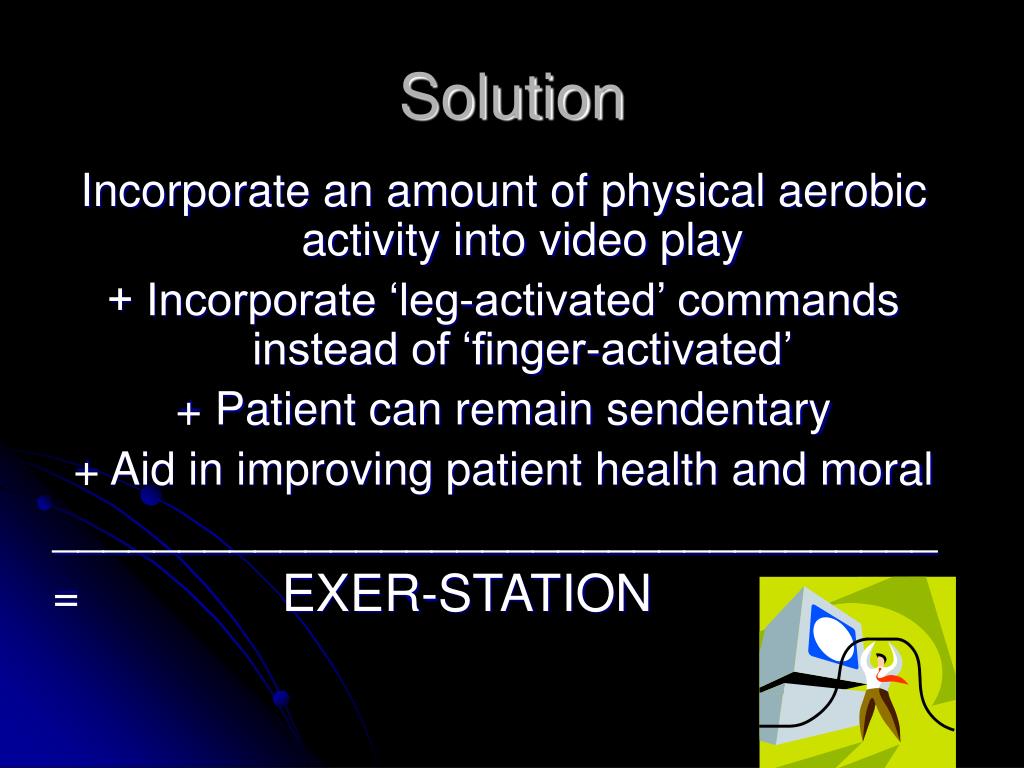 Solution

Incorporate an amount of physical aerobic activity into video play

+ Incorporate ‘leg-activated’ commands instead of ‘finger-activated’

+ Patient can remain sendentary

+ Aid in improving patient health and moral

_______________________________________

= EXER-STATION